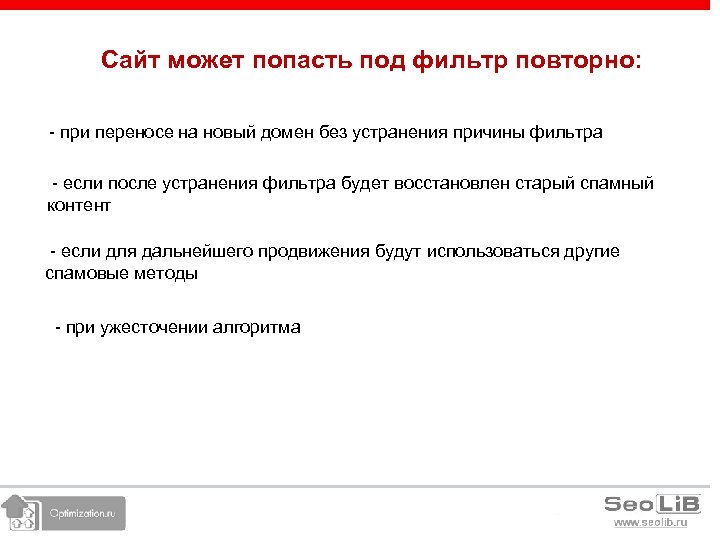 Сайт может попасть под фильтр повторно:

- при переносе на новый домен без устранения причины фильтра

- если после устранения фильтра будет восстановлен старый спамный контент

- если для дальнейшего продвижения будут использоваться другие спамовые методы

- при ужесточении алгоритма

Optimization.ru

SeoLiB
www.seolib.ru